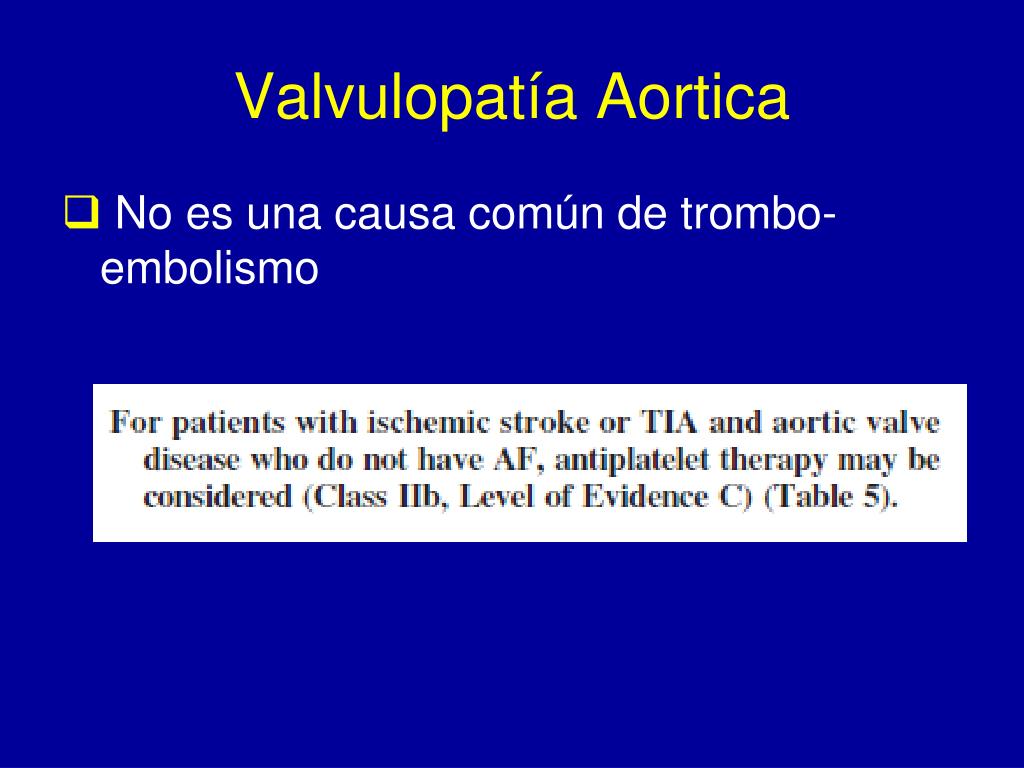 Valvulopatía Aortica

❑ No es una causa común de trombo-embolismo

For patients with ischemic stroke or TIA and aortic valve disease who do not have AF, antiplatelet therapy may be considered (Class IIb, Level of Evidence C) (Table 5).